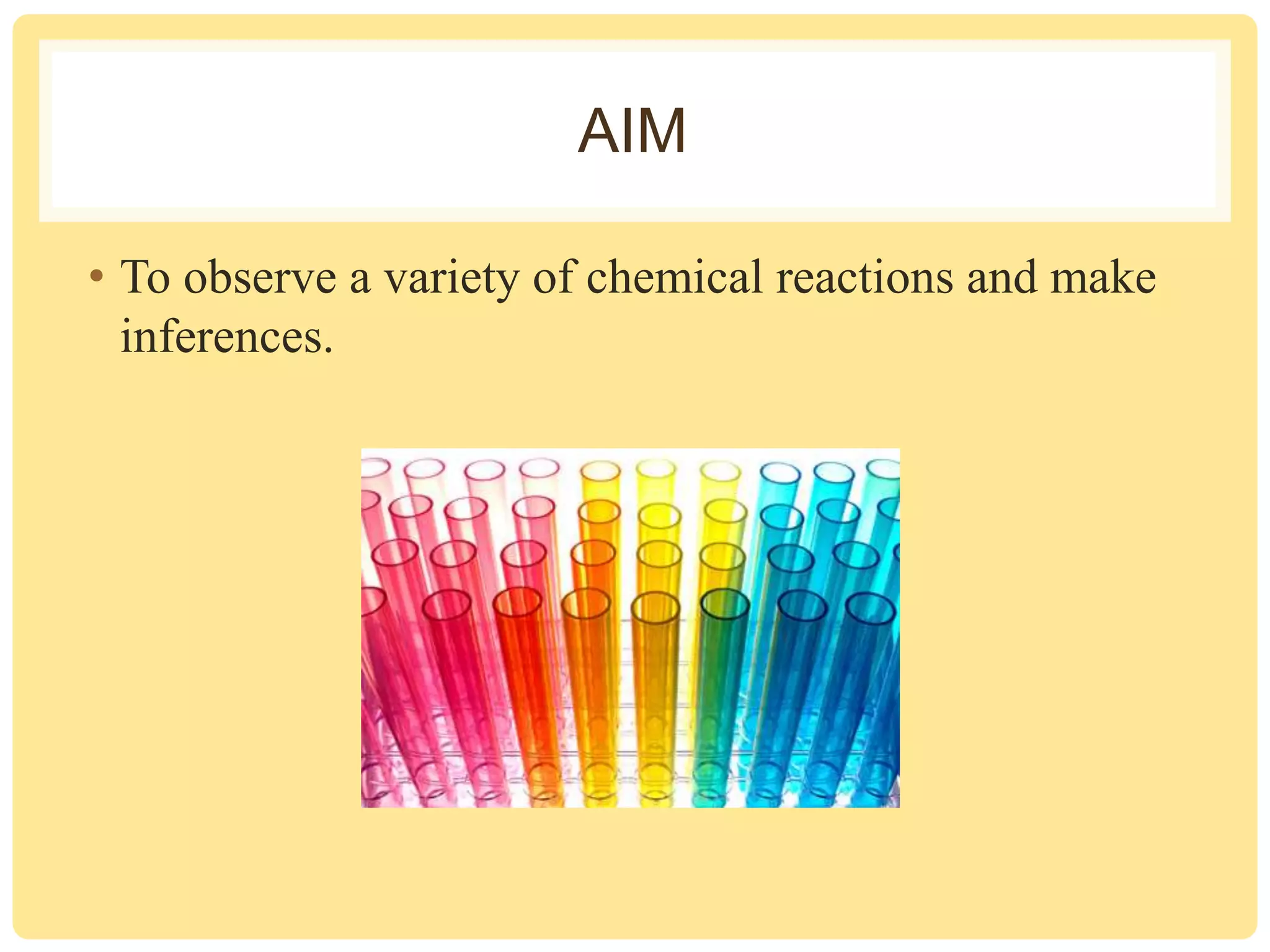 AIM

• To observe a variety of chemical reactions and make inferences.